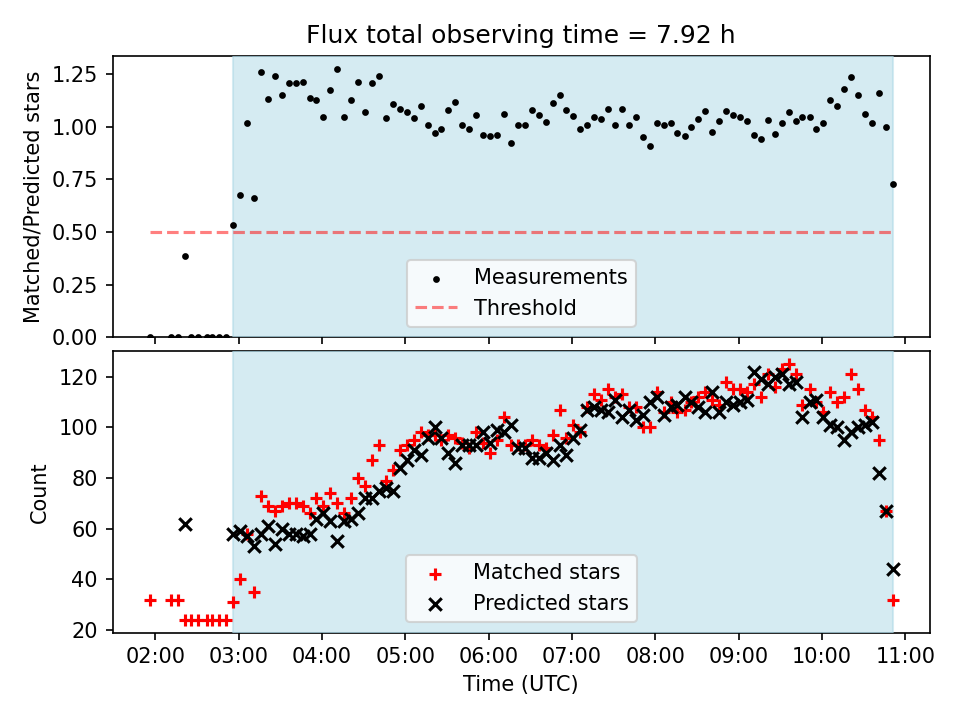 Flux total observing time = 7.92 h

Matched/Predicted stars

1.25
1.00
0.75
0.50
0.25
0.00

Measurements
Threshold

Count

120
100
80
60
40
20

Matched stars
Predicted stars

02:00 03:00 04:00 05:00 06:00 07:00 08:00 09:00 10:00 11:00

Time (UTC)